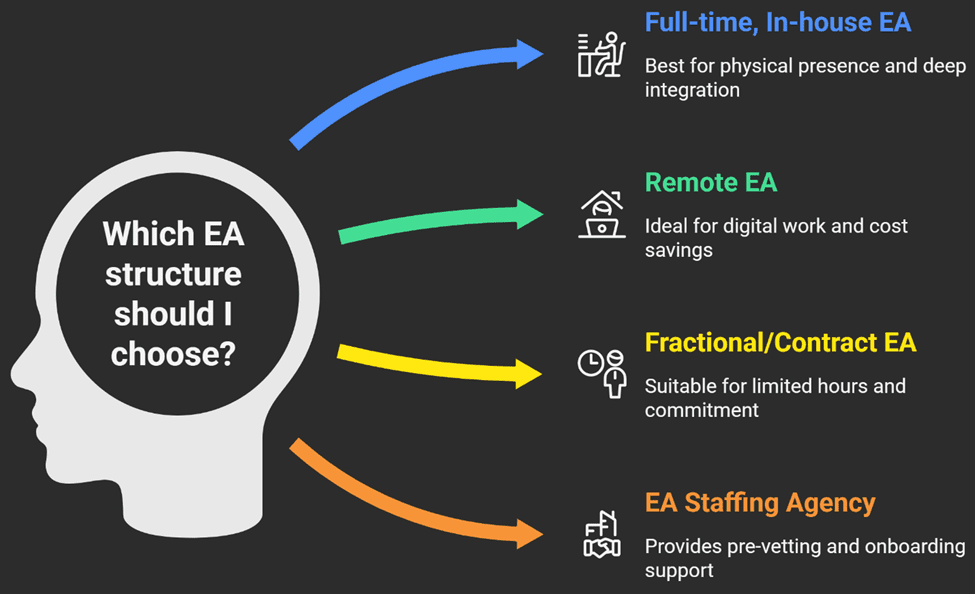 Which EA structure should I choose?

Full-time, In-house EA

Best for physical presence and deep integration

Remote EA

Ideal for digital work and cost savings

Fractional/Contract EA

Suitable for limited hours and commitment

EA Staffing Agency

Provides pre-vetting and onboarding support